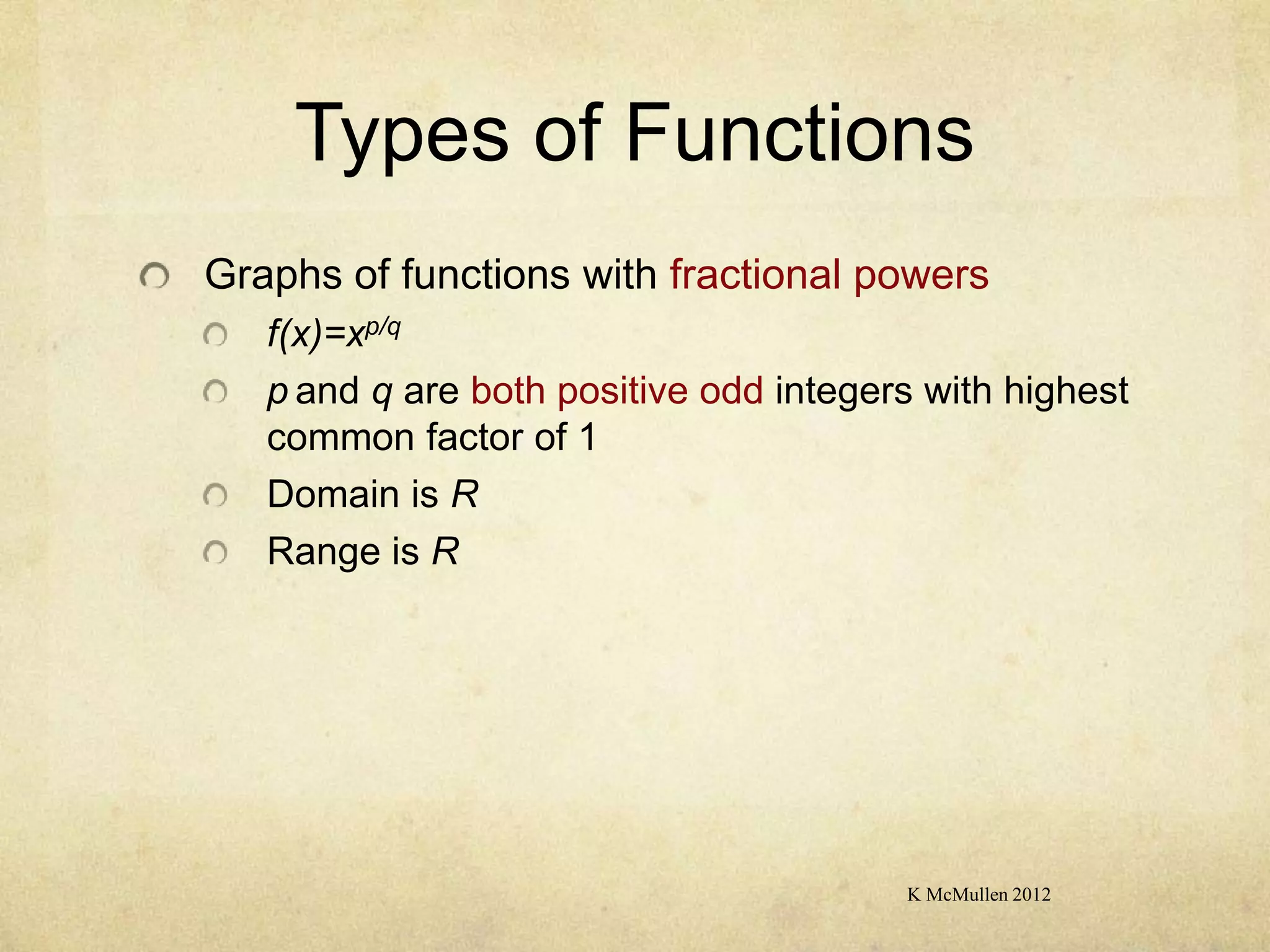 Types of Functions

Graphs of functions with fractional powers

$f(x)=x^{p/q}$

$p$ and $q$ are both positive odd integers with highest common factor of 1

Domain is $R$

Range is $R$

K McMullen 2012